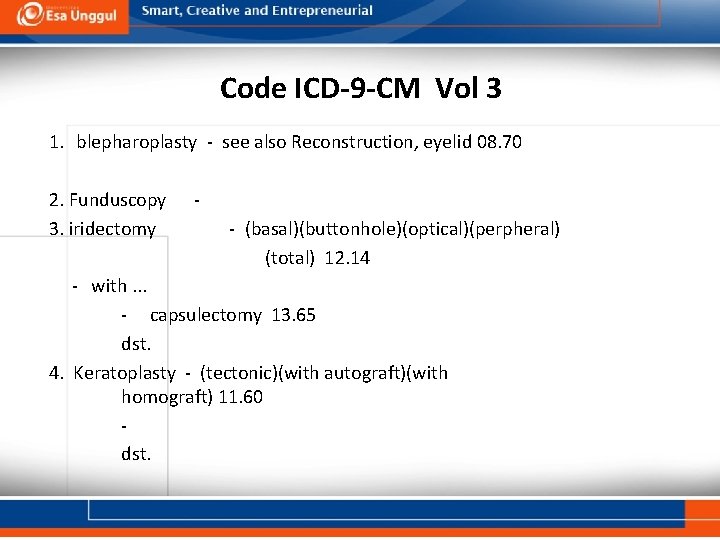 Esa Unggul

Smart, Creative and Entrepreneurial

Code ICD-9-CM Vol 3

1. blepharoplasty - see also Reconstruction, eyelid 08.70

2. Funduscopy -

3. iridectomy - (basal)(buttonhole)(optical)(perpheral) (total) 12.14

- with ...

- capsulectomy 13.65

dst.

4. Keratoplasty - (tectonic)(with autograft)(with homograft) 11.60

-

dst.